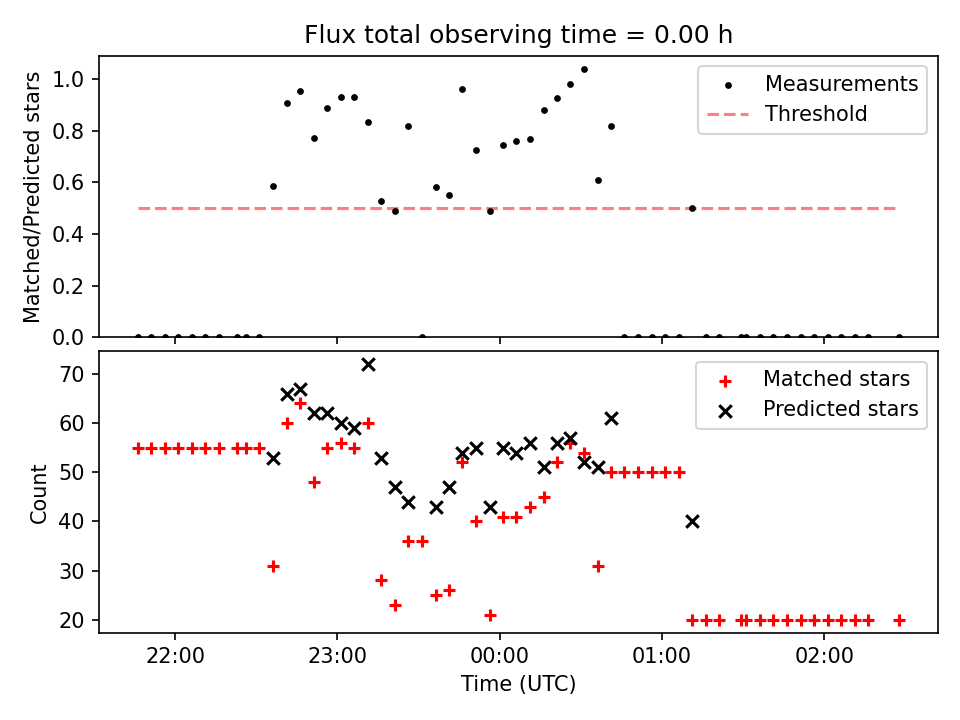 Flux total observing time = 0.00 h

Matched/Predicted stars

1.0
0.8
0.6
0.4
0.2
0.0

Measurements
Threshold

Count

70
60
50
40
30
20

Matched stars
Predicted stars

22:00
23:00
00:00
01:00
02:00

Time (UTC)